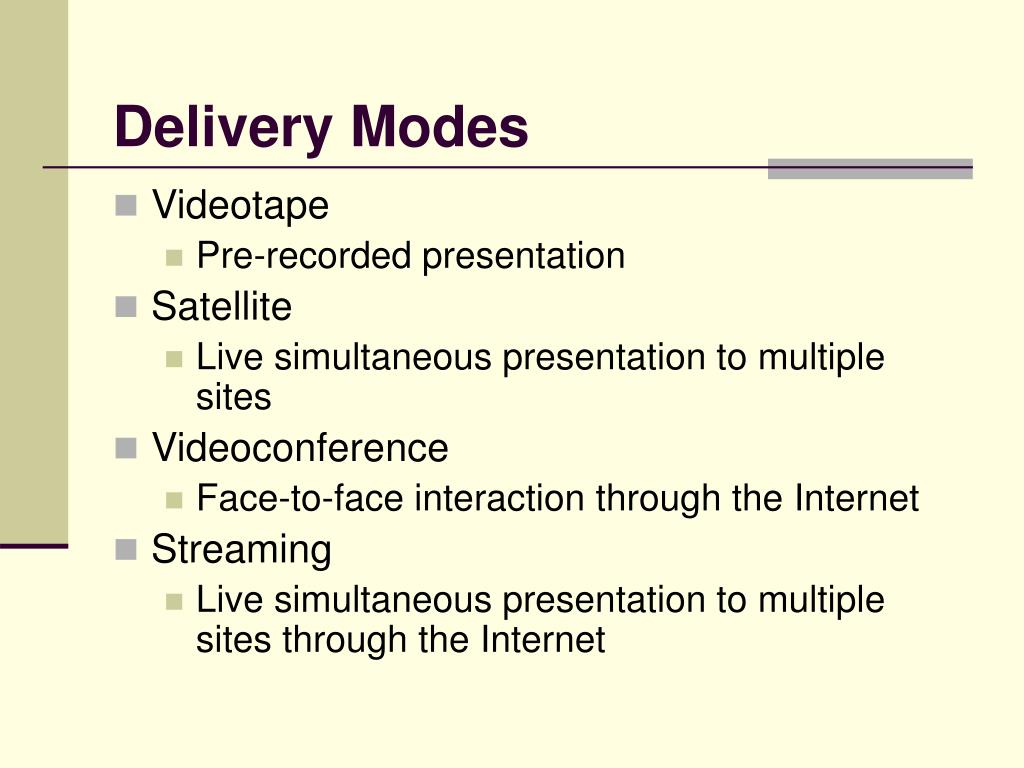 Delivery Modes

Videotape
Pre-recorded presentation
Satellite
Live simultaneous presentation to multiple sites
Videoconference
Face-to-face interaction through the Internet
Streaming
Live simultaneous presentation to multiple sites through the Internet